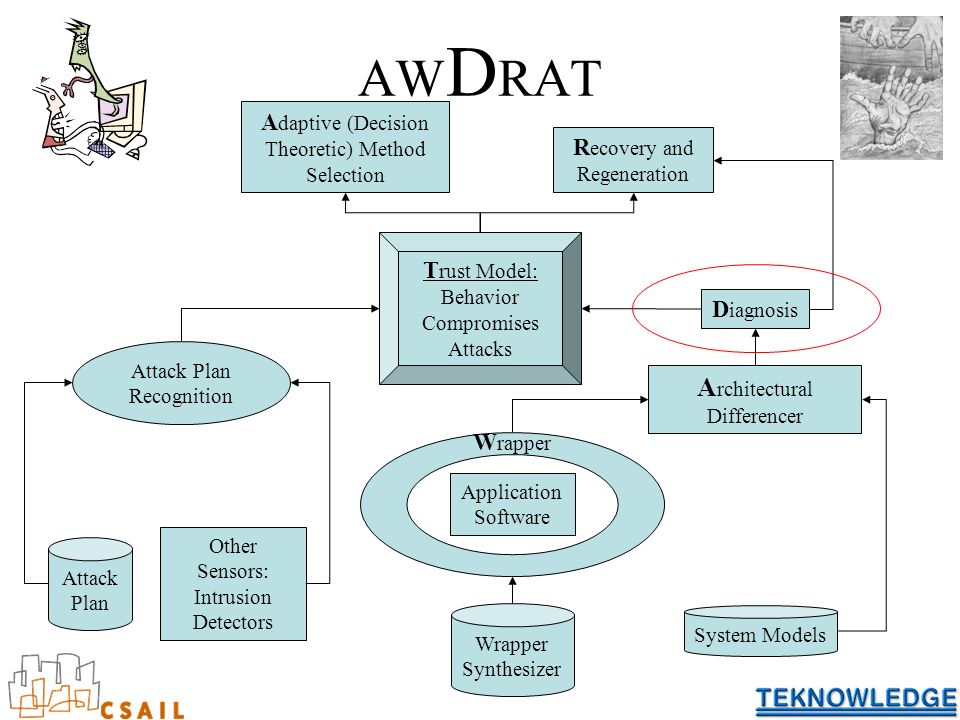 AWDRAT

Adaptive (Decision Theoretic) Method Selection

Recovery and Regeneration

Trust Model: Behavior Compromises Attacks

Diagnosis

Attack Plan Recognition

Architectural Differencer

Wrapper

Application Software

Attack Plan

Other Sensors: Intrusion Detectors

Wrapper Synthesizer

System Models

CSAIL

TEKNOWLEDGE